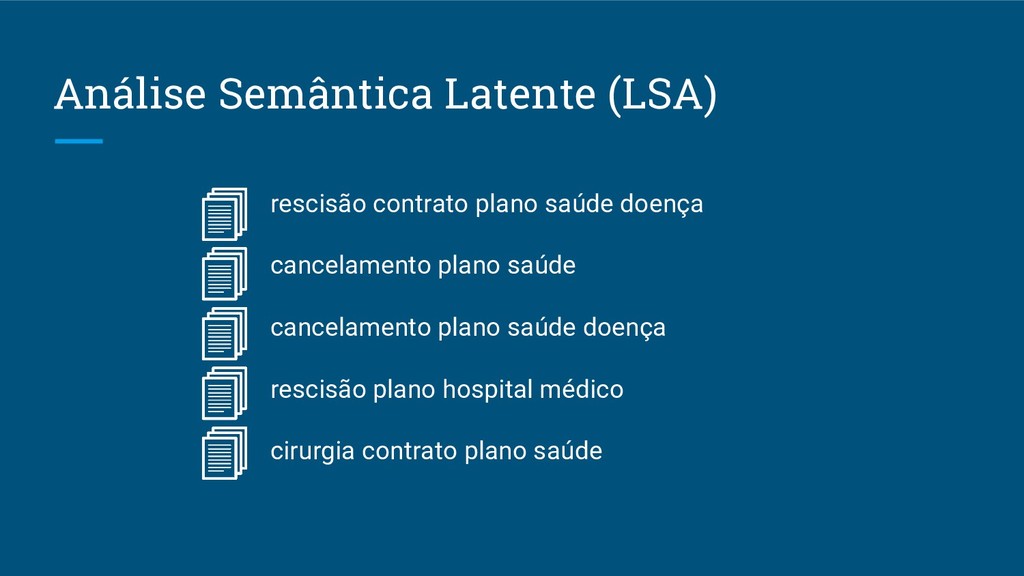 Análise Semântica Latente (LSA)

rescisão contrato plano saúde doença

cancelamento plano saúde

cancelamento plano saúde doença

rescisão plano hospital médico

cirurgia contrato plano saúde